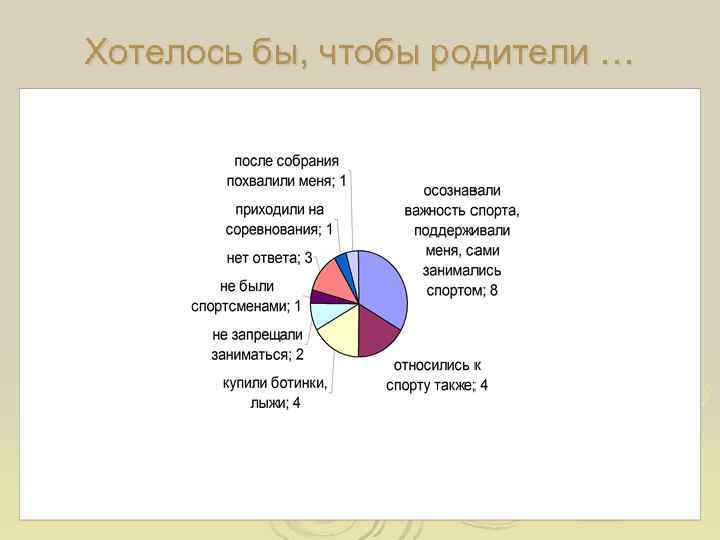 Хотелось бы, чтобы родители …

после собрания похвалили меня; 1

приходили на соревнования; 1

нет ответа; 3

не были спортсменами; 1

не запрещали заниматься; 2

купили ботинки, лыжи; 4

осознавали важность спорта, поддерживали меня, сами занимались спортом; 8

относились к спорту также; 4